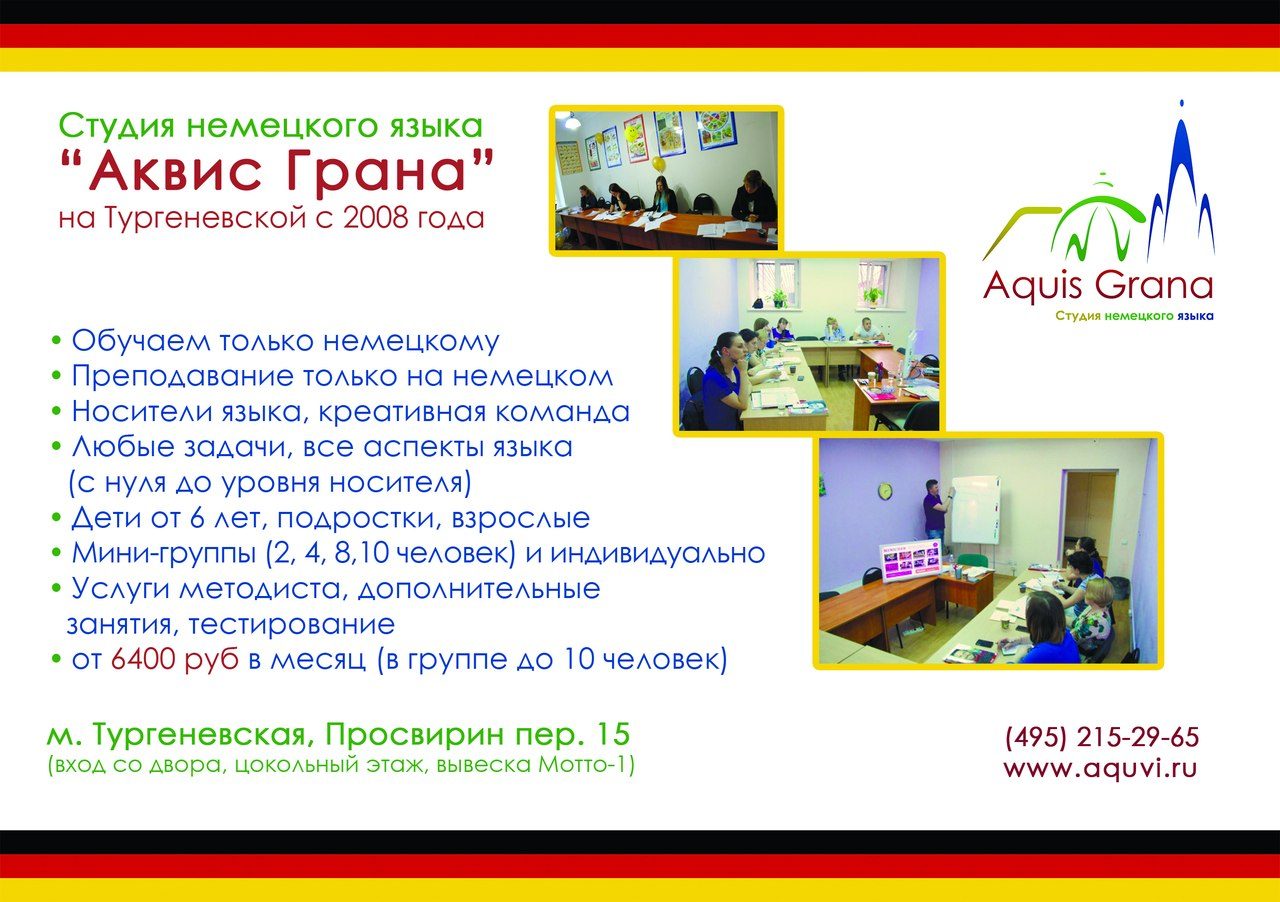 Студия немецкого языка
“Аквис Грана”
на Тургеневской с 2008 года

Aquis Grana
Студия немецкого языка

• Обучаем только немецкому
• Преподавание только на немецком
• Носители языка, креативная команда
• Любые задачи, все аспекты языка (с нуля до уровня носителя)
• Дети от 6 лет, подростки, взрослые
• Мини-группы (2, 4, 8,10 человек) и индивидуально
• Услуги методиста, дополнительные занятия, тестирование
• от 6400 руб в месяц (в группе до 10 человек)

м. Тургеневская, Просвирин пер. 15
(вход со двора, цокольный этаж, вывеска Мотто-1)

(495) 215-29-65
www.aquvi.ru